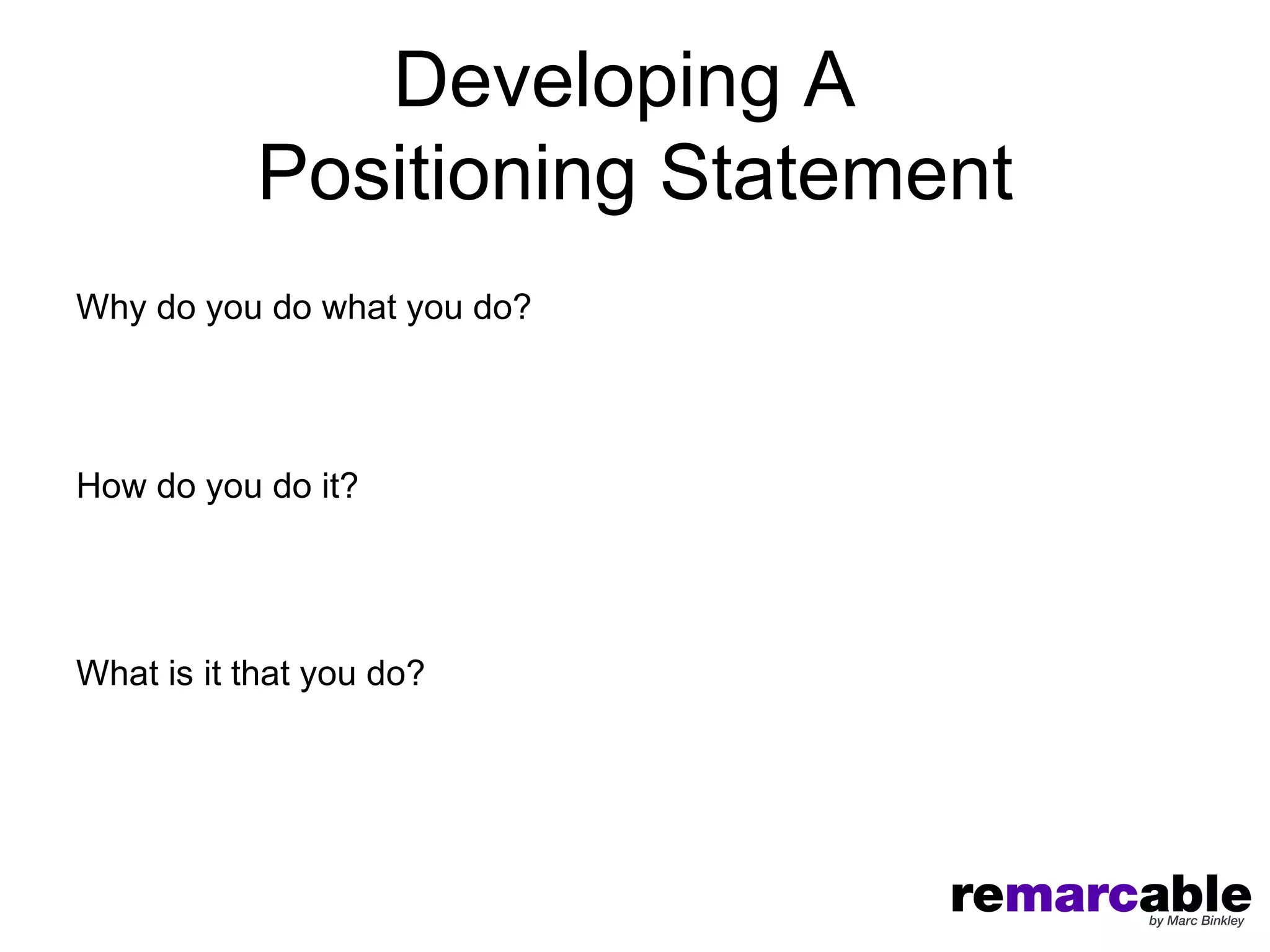 Developing A Positioning Statement

Why do you do what you do?

How do you do it?

What is it that you do?

remarcable
by Marc Binkley